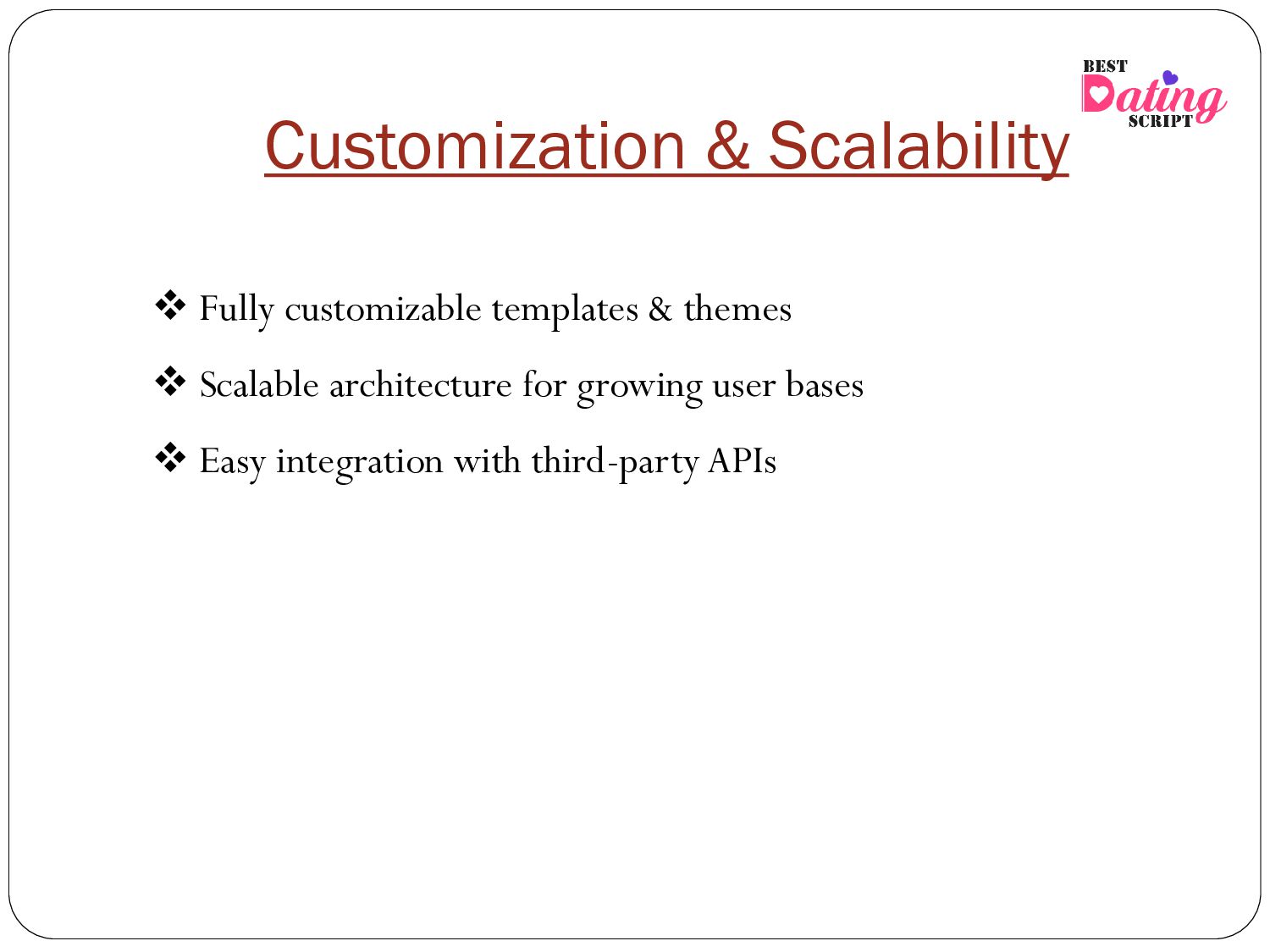 BEST Dating SCRIPT

Customization & Scalability

❖ Fully customizable templates & themes

❖ Scalable architecture for growing user bases

❖ Easy integration with third-party APIs